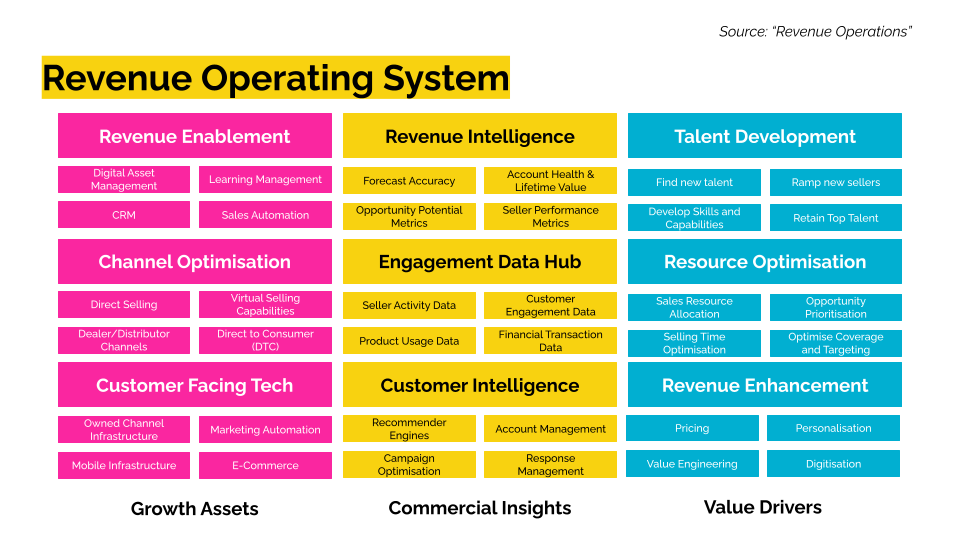 Source: "Revenue Operations"

Revenue Operating System

Revenue Enablement

Digital Asset Management

Learning Management

CRM

Sales Automation

Channel Optimisation

Direct Selling

Virtual Selling Capabilities

Dealer/Distributor Channels

Direct to Consumer (DTC)

Customer Facing Tech

Owned Channel Infrastructure

Marketing Automation

Mobile Infrastructure

E-Commerce

Growth Assets

Revenue Intelligence

Forecast Accuracy

Account Health & Lifetime Value

Opportunity Potential Metrics

Seller Performance Metrics

Engagement Data Hub

Seller Activity Data

Customer Engagement Data

Product Usage Data

Financial Transaction Data

Customer Intelligence

Recommender Engines

Account Management

Campaign Optimisation

Response Management

Commercial Insights

Talent Development

Find new talent

Ramp new sellers

Develop Skills and Capabilities

Retain Top Talent

Resource Optimisation

Sales Resource Allocation

Opportunity Prioritisation

Selling Time Optimisation

Optimise Coverage and Targeting

Revenue Enhancement

Pricing

Personalisation

Value Engineering

Digitisation

Value Drivers